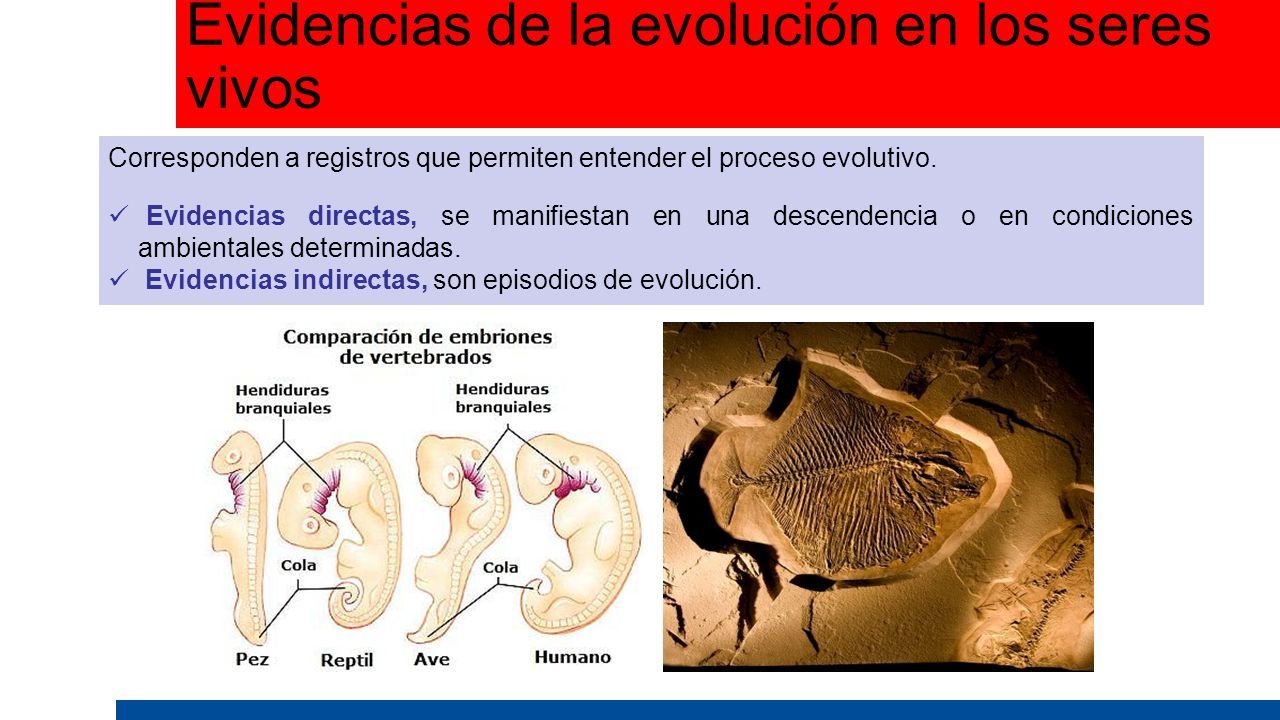 Evidencias de la evolución en los seres vivos

Corresponden a registros que permiten entender el proceso evolutivo.

✓ Evidencias directas, se manifiestan en una descendencia o en condiciones ambientales determinadas.
✓ Evidencias indirectas, son episodios de evolución.

Comparación de embriones de vertebrados

Hendiduras branquiales

Hendiduras branquiales

Cola

Cola

Pez

Reptil

Ave

Humano